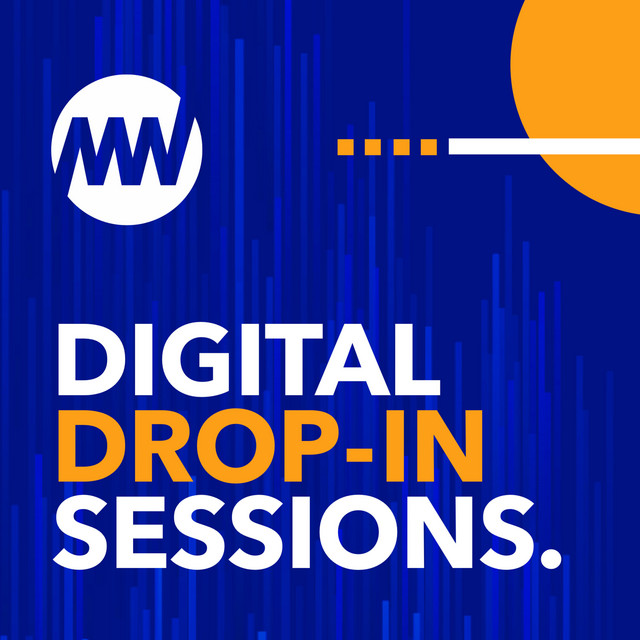 MW

DIGITAL
DROP-IN
SESSIONS.